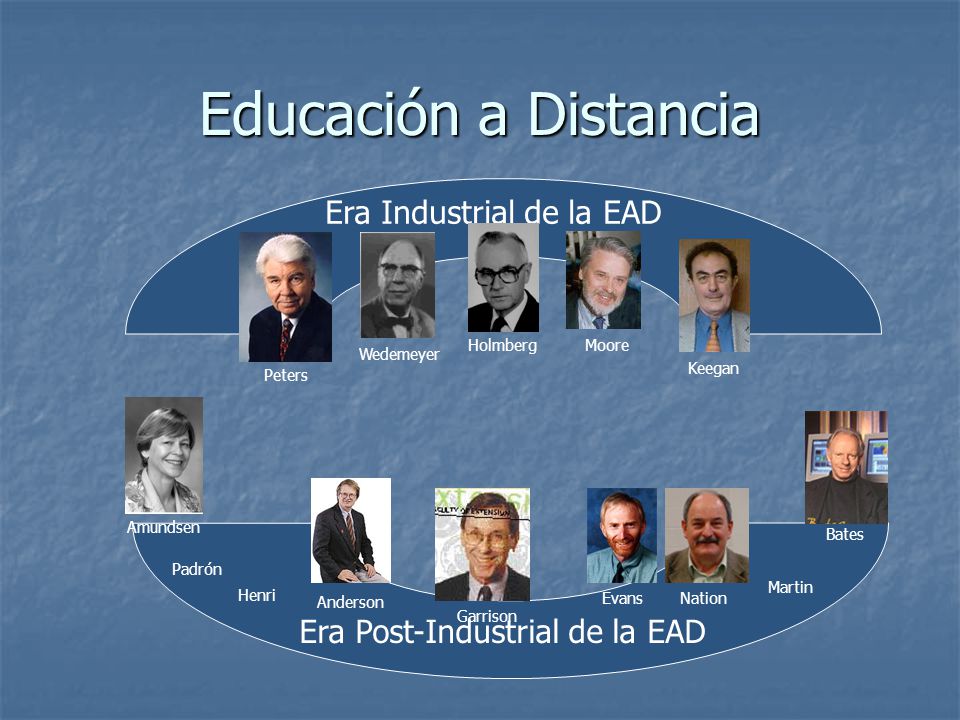 Educación a Distancia

Era Industrial de la EAD

Peters

Wedemeyer

Holmberg

Moore

Keegan

Amundsen

Padrón

Henri

Anderson

Garrison

Evans

Nation

Martin

Bates

Era Post-Industrial de la EAD